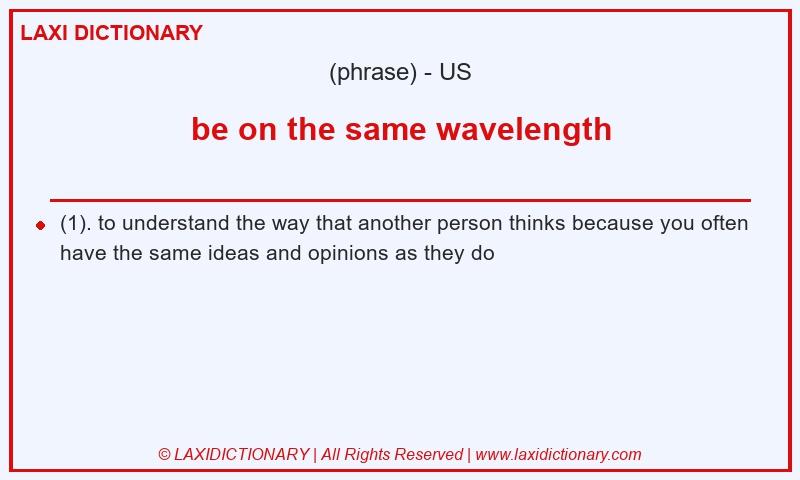 LAXI DICTIONARY

(phrase) - US

be on the same wavelength

(1). to understand the way that another person thinks because you often have the same ideas and opinions as they do

© LAXIDICTIONARY | All Rights Reserved | www.laxidictionary.com